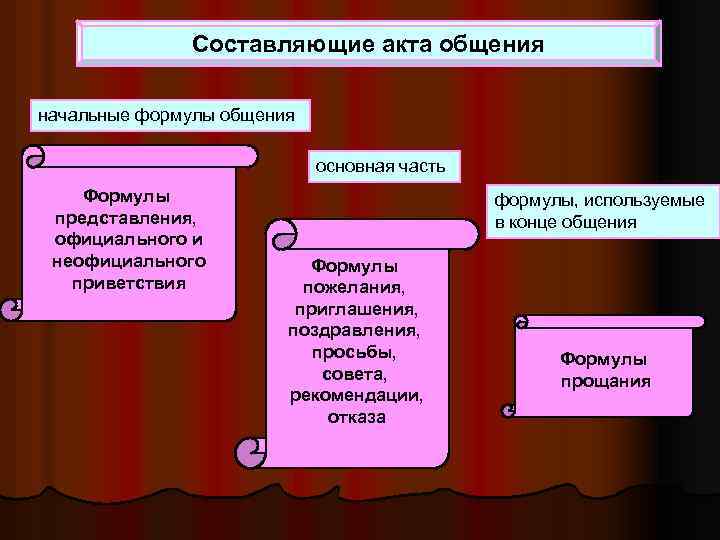 Составляющие акта общения

начальные формулы общения

Формулы представления, официального и неофициального приветствия

основная часть

Формулы пожелания, приглашения, поздравления, просьбы, совета, рекомендации, отказа

формулы, используемые в конце общения

Формулы прощания